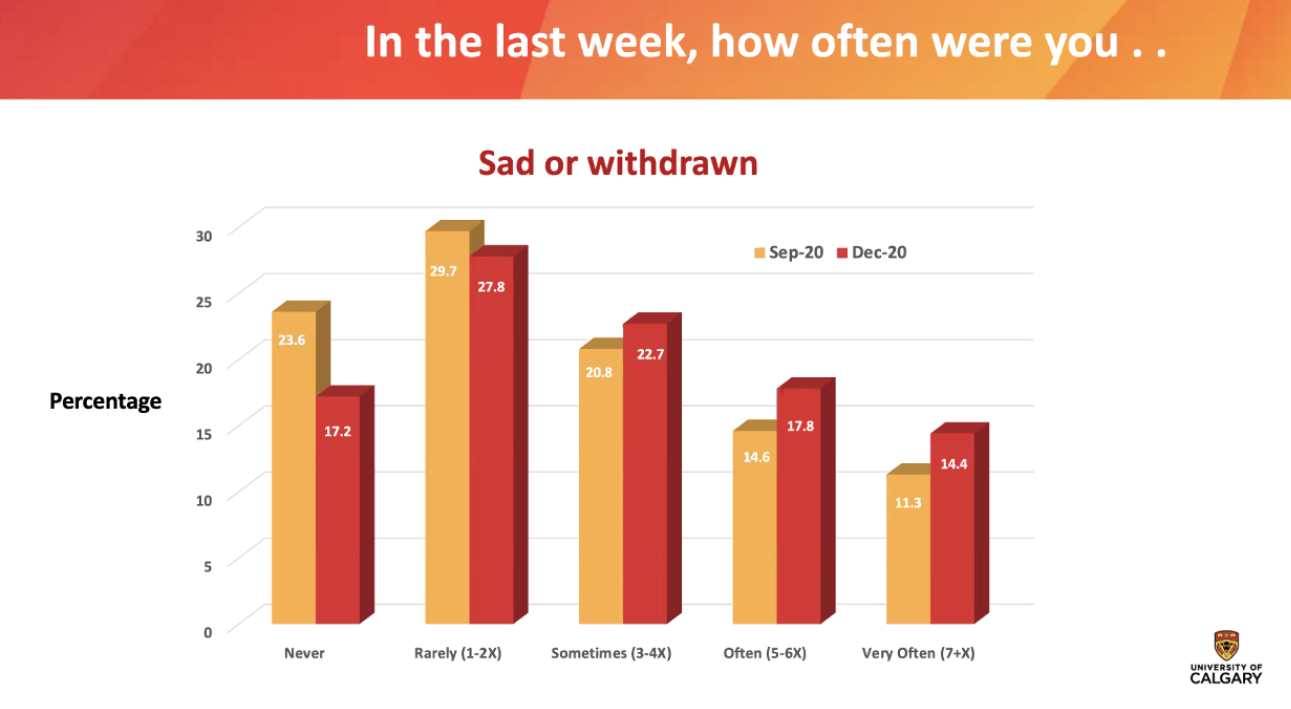 In the last week, how often were you . .

Sad or withdrawn

Sep-20 Dec-20

Percentage

30
25
20
15
10
5
0

23.6
17.2
29.7
27.8
20.8
22.7
14.6
17.8
11.3
14.4

Never
Rarely (1-2X)
Sometimes (3-4X)
Often (5-6X)
Very Often (7+X)

UNIVERSITY OF CALGARY